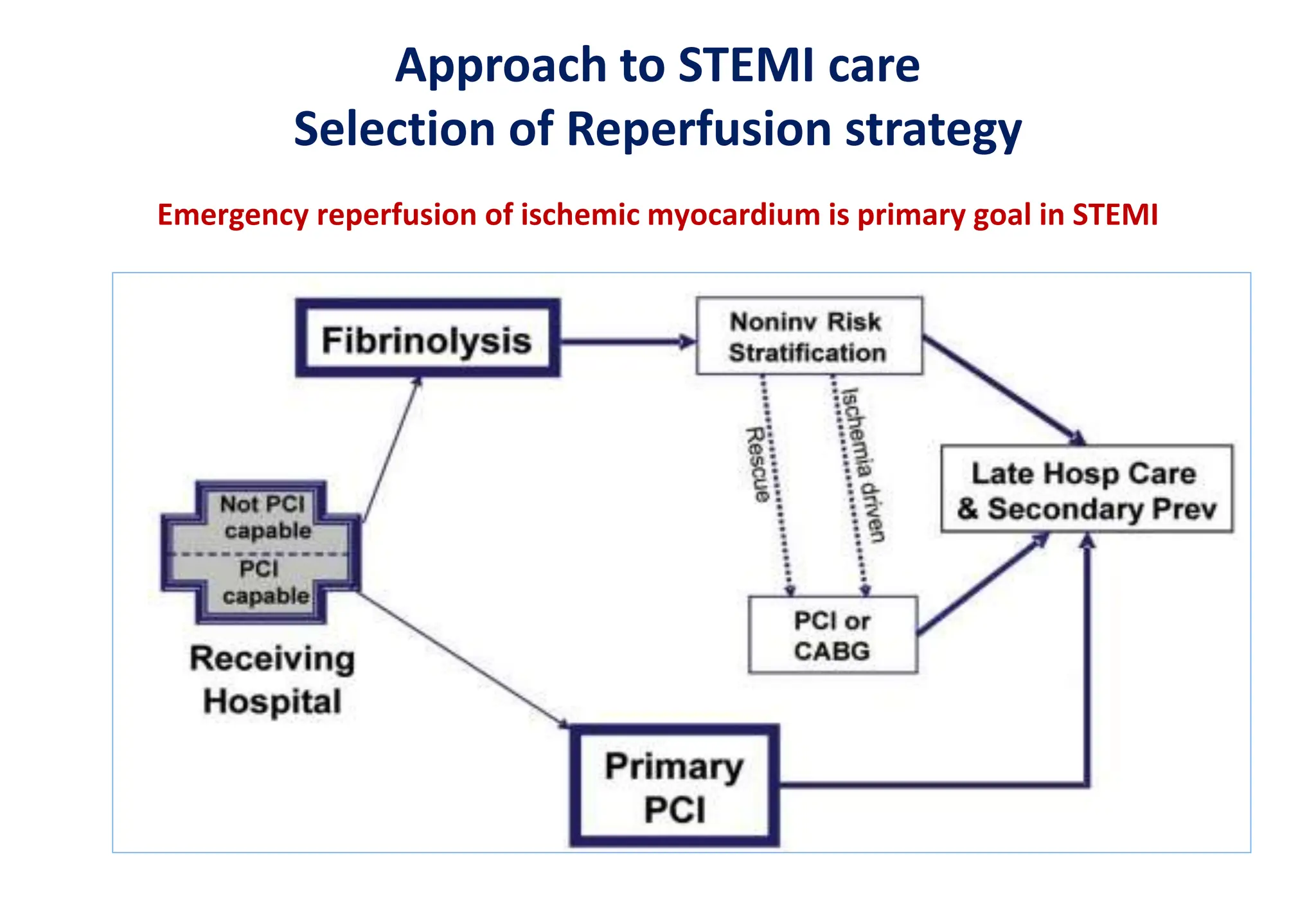 Approach to STEMI care
Selection of Reperfusion strategy

Emergency reperfusion of ischemic myocardium is primary goal in STEMI

Fibrinolysis

Noninv Risk Stratification

Rescue

Ischemia driven

Late Hosp Care & Secondary Prev

Not PCI capable

PCI capable

Receiving Hospital

PCI or CABG

Primary PCI